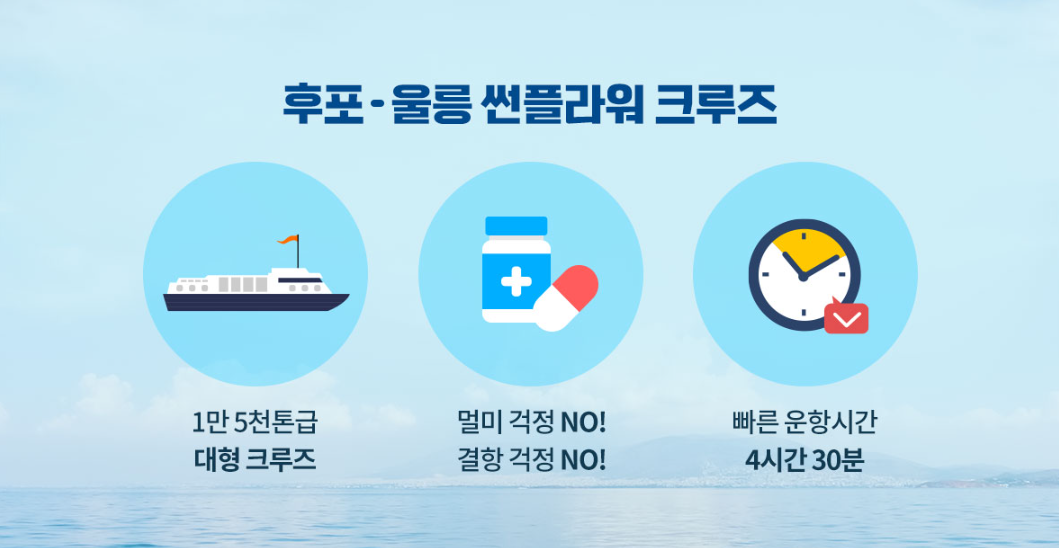 후포 - 울릉 썬플라워 크루즈

1만 5천톤급
대형 크루즈

멀미 걱정 NO!
결항 걱정 NO!

빠른 운항시간
4시간 30분